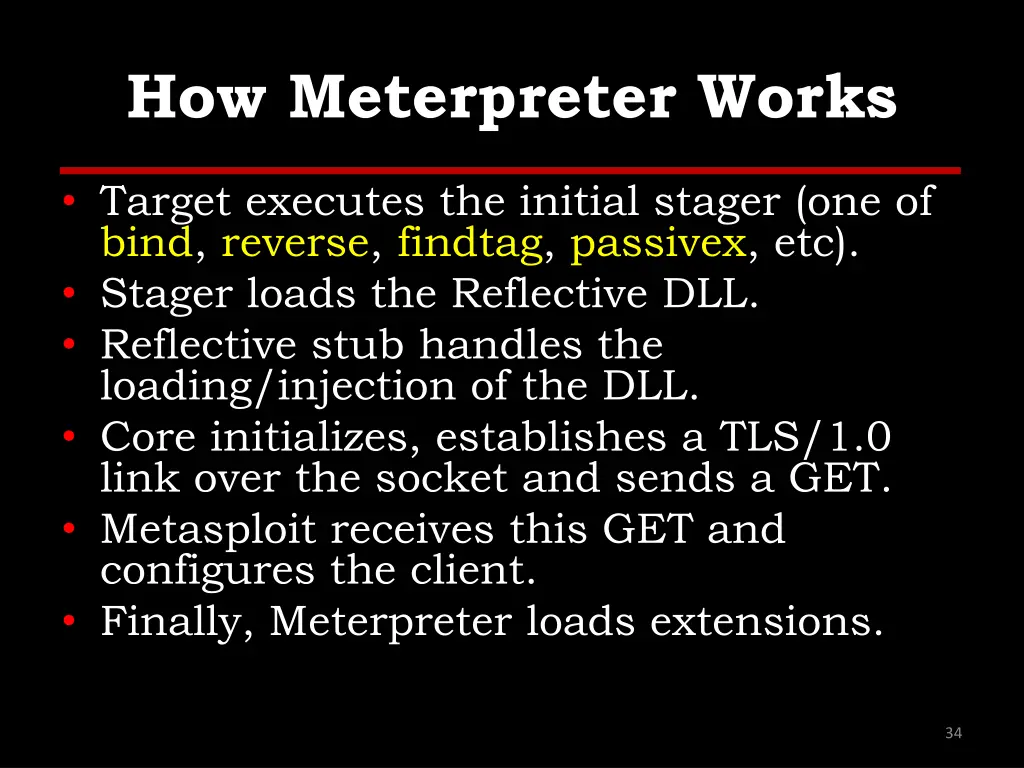 How Meterpreter Works

• Target executes the initial stager (one of bind, reverse, findtag, passivex, etc).
• Stager loads the Reflective DLL.
• Reflective stub handles the loading/injection of the DLL.
• Core initializes, establishes a TLS/1.0 link over the socket and sends a GET.
• Metasploit receives this GET and configures the client.
• Finally, Meterpreter loads extensions.

34